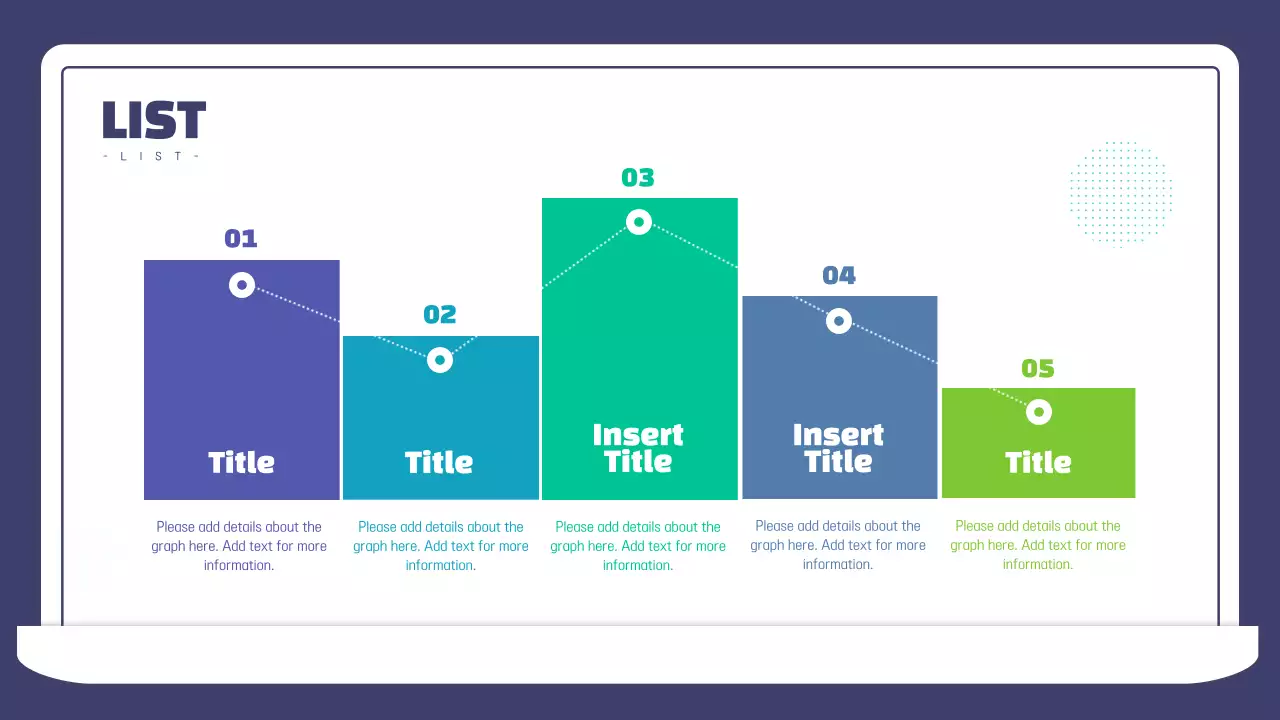 LIST
- L I S T -

01

Title

Please add details about the graph here. Add text for more information.

02

Title

Please add details about the graph here. Add text for more information.

03

Insert Title

Please add details about the graph here. Add text for more information.

04

Insert Title

Please add details about the graph here. Add text for more information.

05

Title

Please add details about the graph here. Add text for more information.